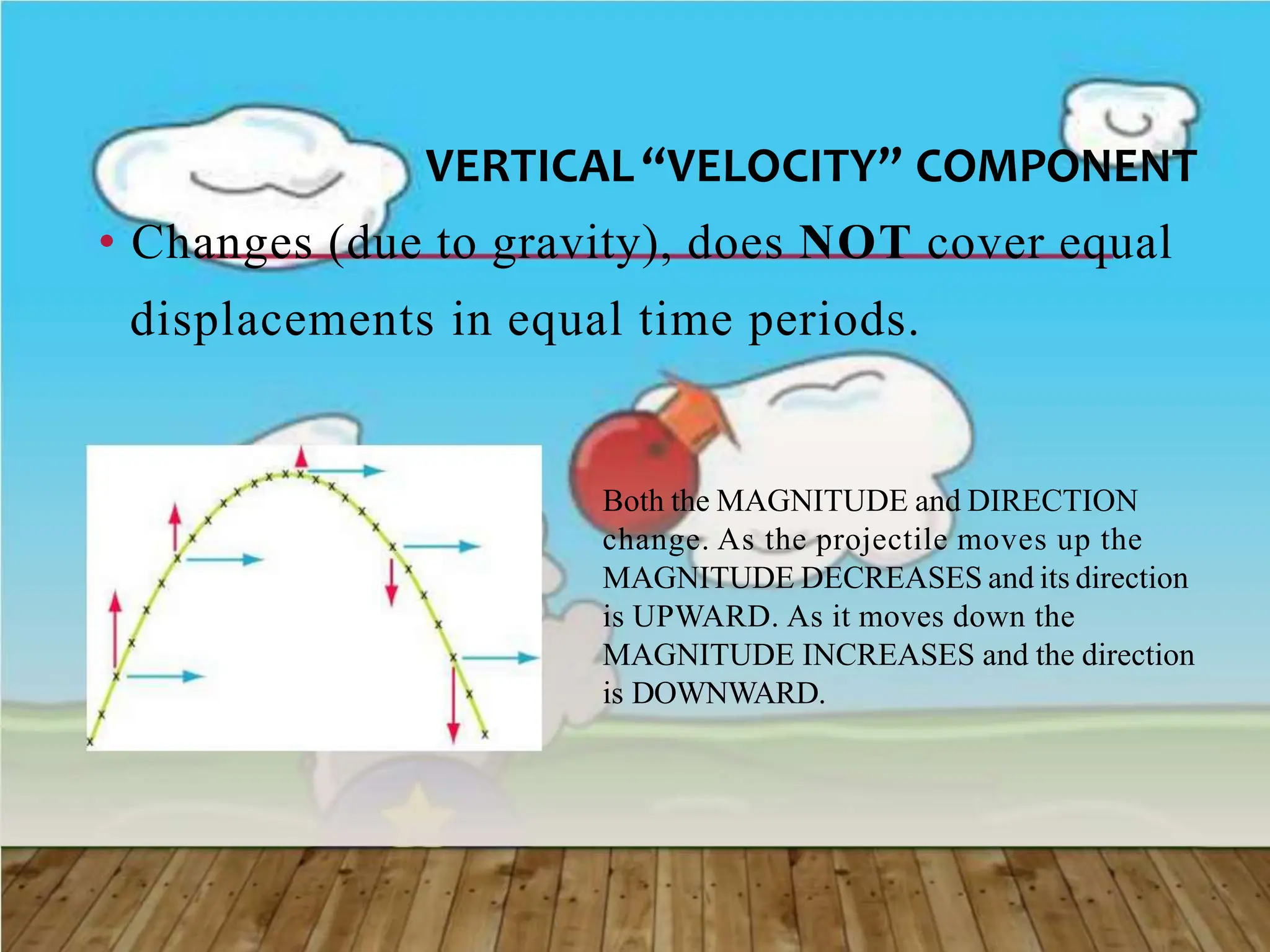 VERTICAL "VELOCITY" COMPONENT

• Changes (due to gravity), does NOT cover equal displacements in equal time periods.

Both the MAGNITUDE and DIRECTION change. As the projectile moves up the MAGNITUDE DECREASES and its direction is UPWARD. As it moves down the MAGNITUDE INCREASES and the direction is DOWNWARD.